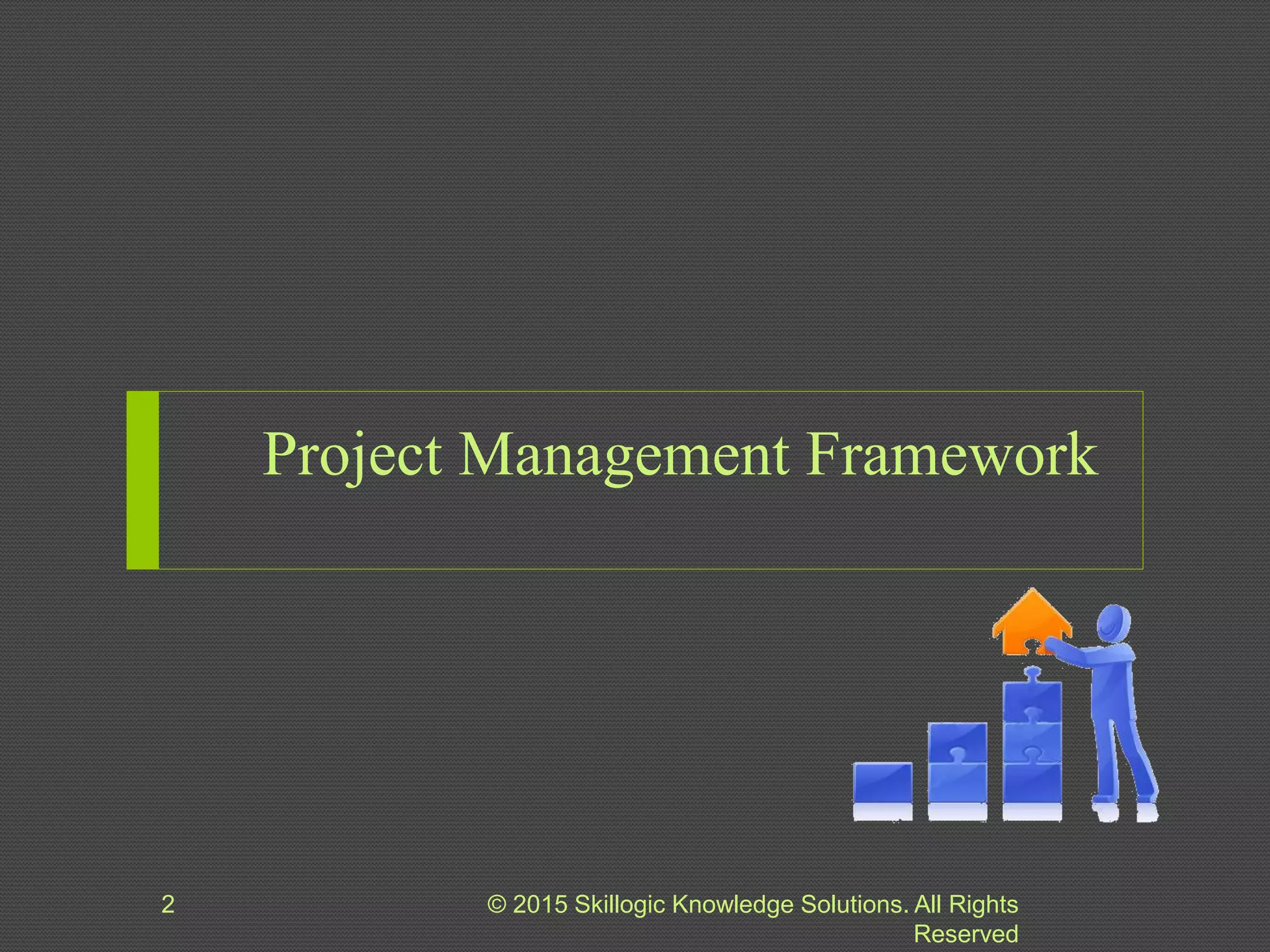 Project Management Framework

2

© 2015 Skillogic Knowledge Solutions. All Rights Reserved